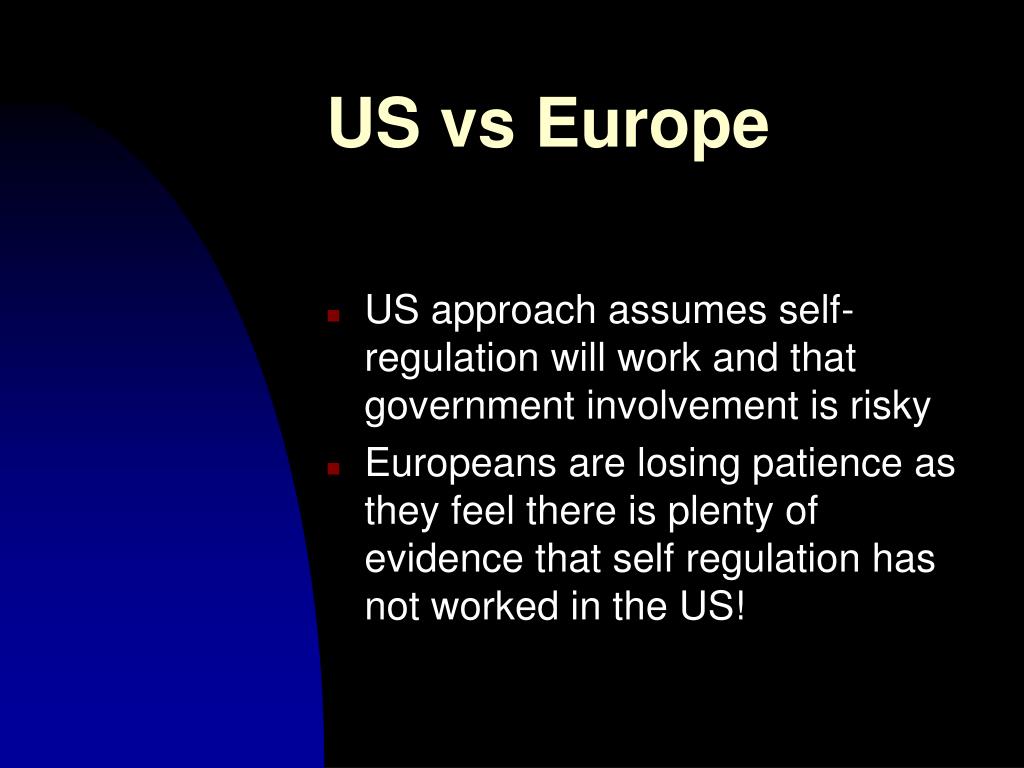 US vs Europe

- US approach assumes self-regulation will work and that government involvement is risky
- Europeans are losing patience as they feel there is plenty of evidence that self regulation has not worked in the US!